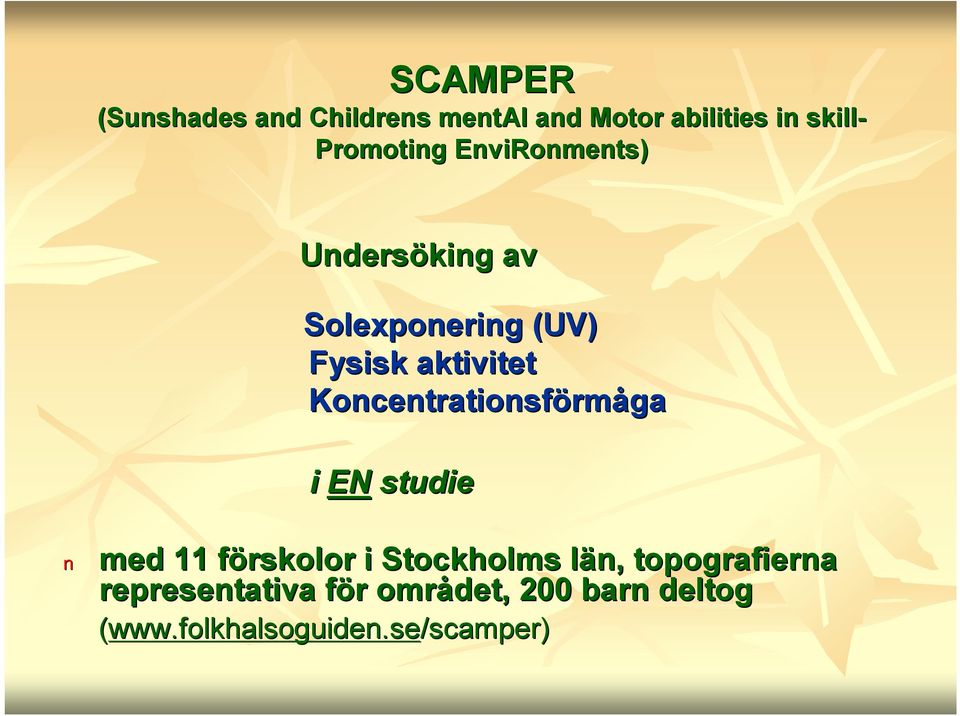 SCAMPER
(Sunshades and Childrens mentAl and Motor abilities in skill-Promoting EnviRonments)

Undersöking av

Solexponering (UV)
Fysisk aktivitet
Koncentrationsförmåga

i EN studie

n med 11 förskolor i Stockholms län, topografierna representativa för området, 200 barn deltog
(www.folkhalsoguiden.se/scamper)